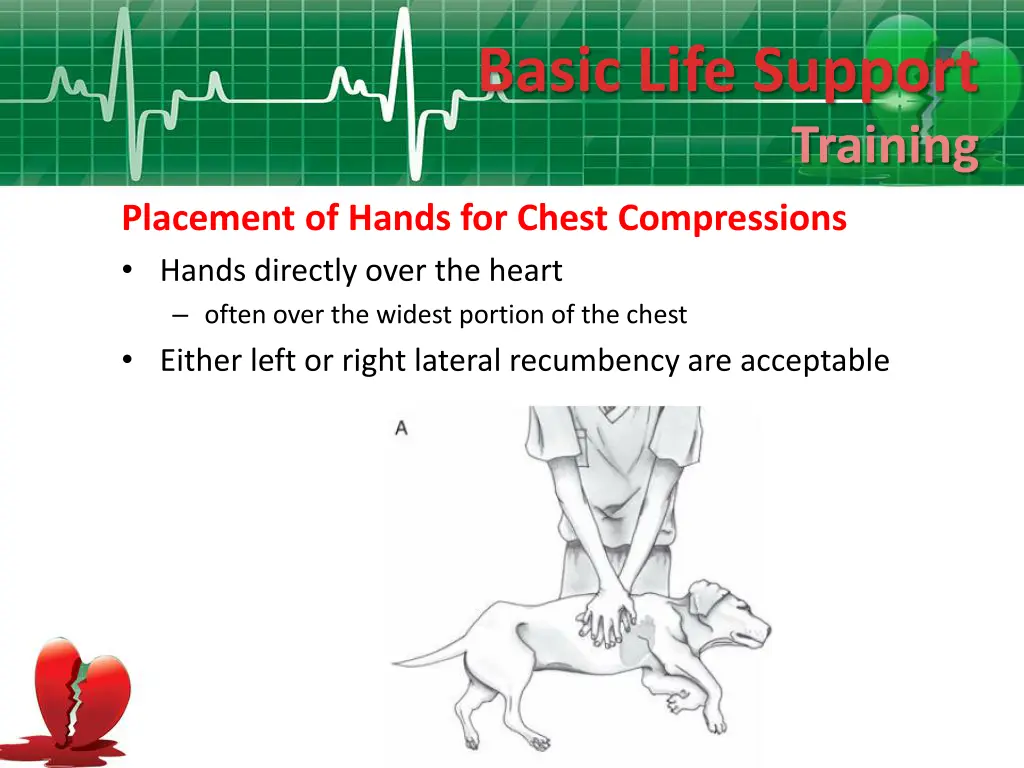 Basic Life Support
Training

Placement of Hands for Chest Compressions

• Hands directly over the heart
– often over the widest portion of the chest
• Either left or right lateral recumbency are acceptable

A